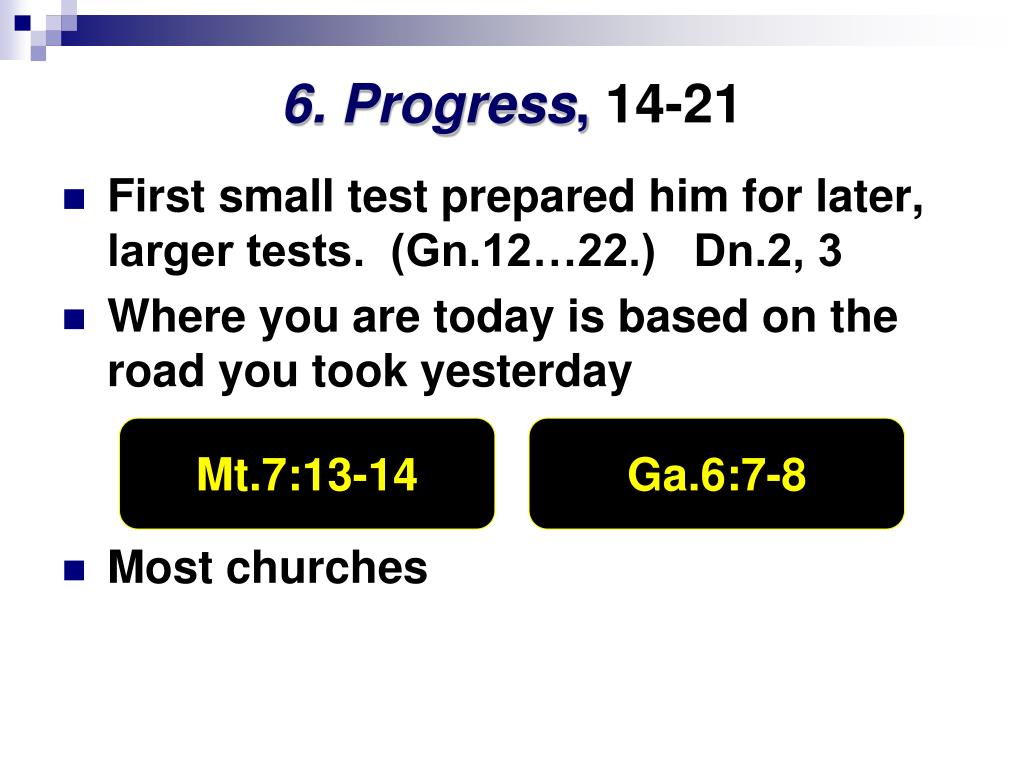 6. Progress, 14-21

First small test prepared him for later, larger tests. (Gn.12…22.) Dn.2, 3

Where you are today is based on the road you took yesterday

Mt.7:13-14

Ga.6:7-8

Most churches